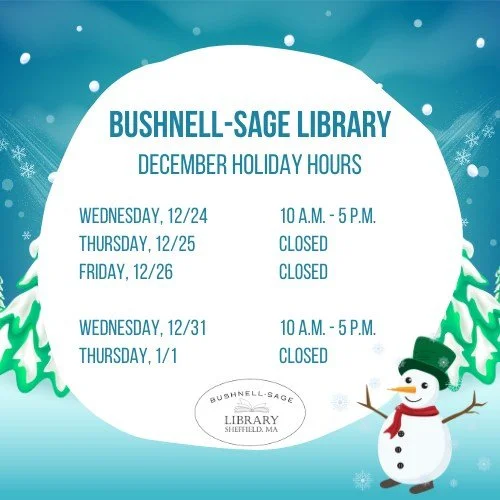 BUSHNELL-SAGE LIBRARY
DECEMBER HOLIDAY HOURS

WEDNESDAY, 12/24 10 A.M. - 5 P.M.
THURSDAY, 12/25 CLOSED
FRIDAY, 12/26 CLOSED

WEDNESDAY, 12/31 10 A.M. - 5 P.M.
THURSDAY, 1/1 CLOSED

BUSHNELL-SAGE
LIBRARY
SHEFFIELD, MA